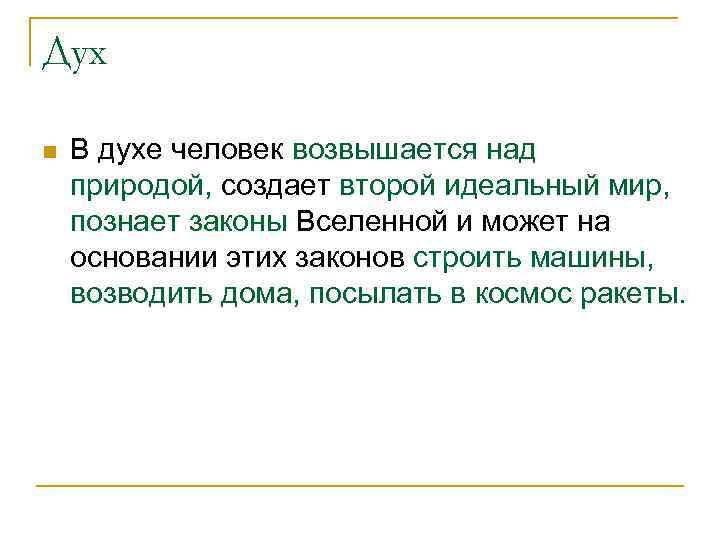 Дух

В духе человек возвышается над природой, создает второй идеальный мир, познает законы Вселенной и может на основании этих законов строить машины, возводить дома, посылать в космос ракеты.